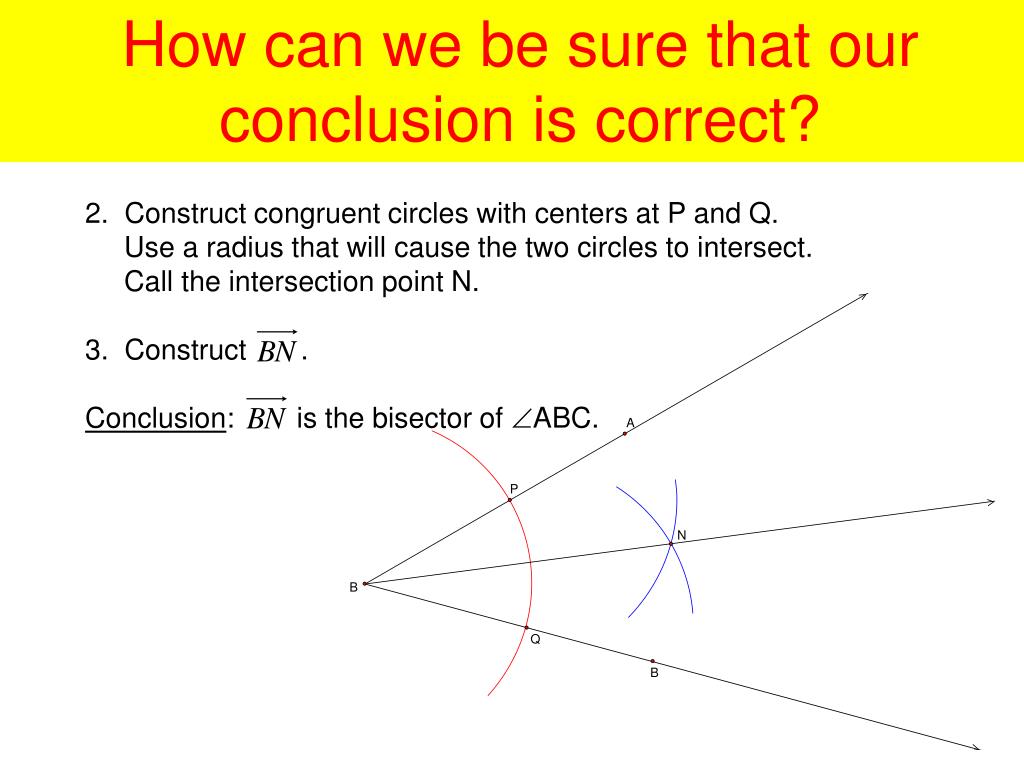 How can we be sure that our conclusion is correct?

2. Construct congruent circles with centers at P and Q. Use a radius that will cause the two circles to intersect. Call the intersection point N.

3. Construct $\overrightarrow{BN}$.

Conclusion: $\overrightarrow{BN}$ is the bisector of $\angle$ABC.

A
P
N
B
Q
B